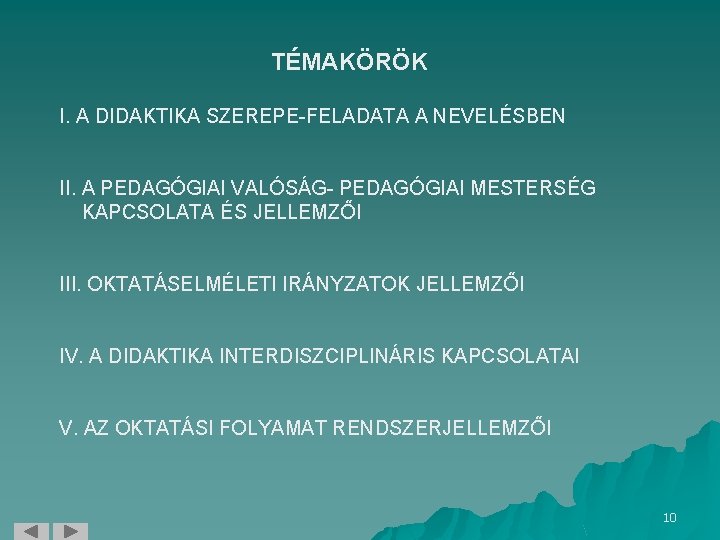 TÉMAKÖRÖK

I. A DIDAKTIKA SZEREPE-FELADATA A NEVELÉSBEN

II. A PEDAGÓGIAI VALÓSÁG- PEDAGÓGIAI MESTERSÉG KAPCSOLATA ÉS JELLEMZŐI

III. OKTATÁSELMÉLETI IRÁNYZATOK JELLEMZŐI

IV. A DIDAKTIKA INTERDISZCIPLINÁRIS KAPCSOLATAI

V. AZ OKTATÁSI FOLYAMAT RENDSZERJELLEMZŐI

10